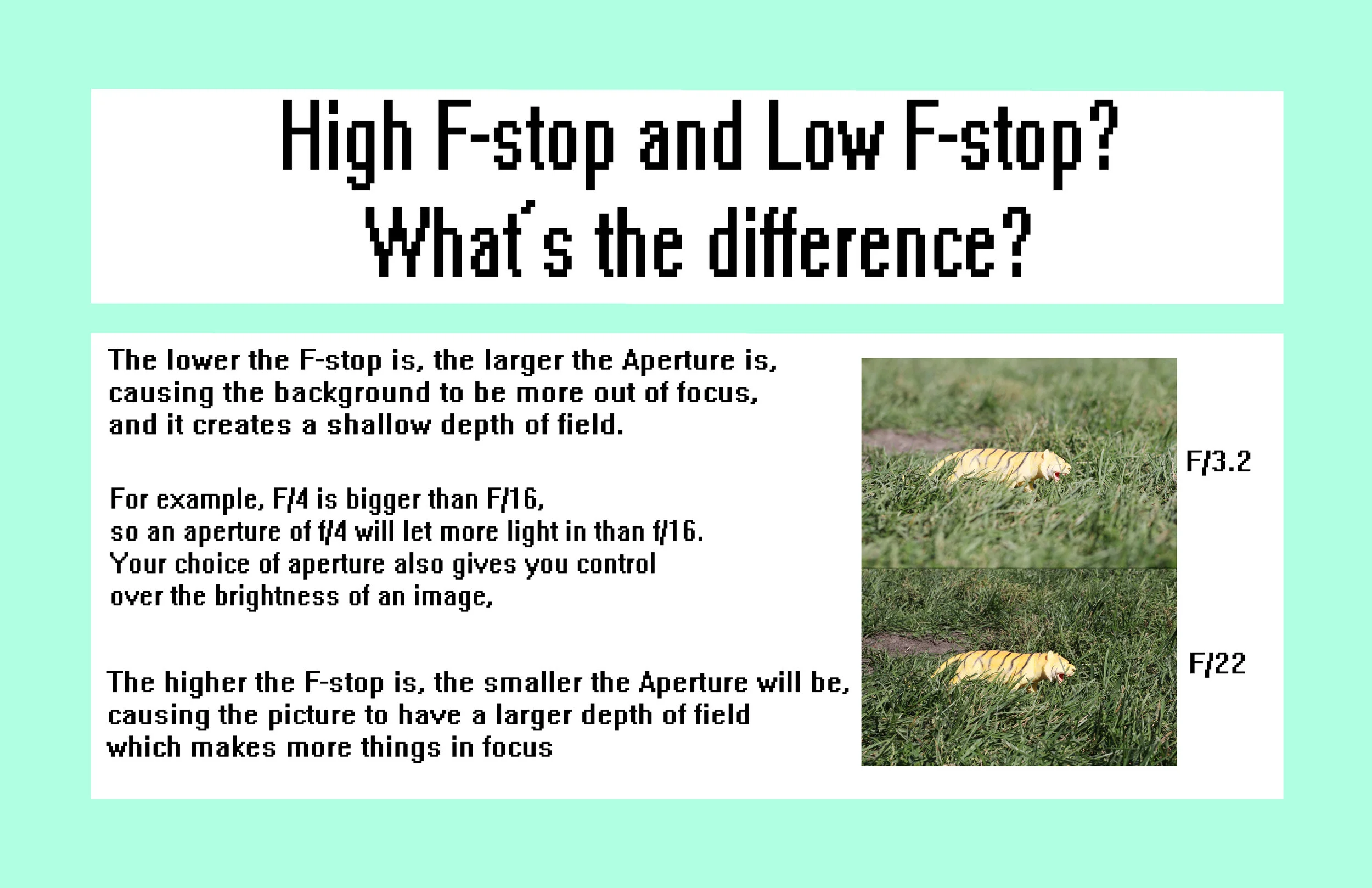 High F-stop and Low F-stop?
What's the difference?

The lower the F-stop is, the larger the Aperture is, causing the background to be more out of focus, and it creates a shallow depth of field.

For example, F/4 is bigger than F/16, so an aperture of f/4 will let more light in than f/16. Your choice of aperture also gives you control over the brightness of an image,

The higher the F-stop is, the smaller the Aperture will be, causing the picture to have a larger depth of field which makes more things in focus

F/3.2

F/22